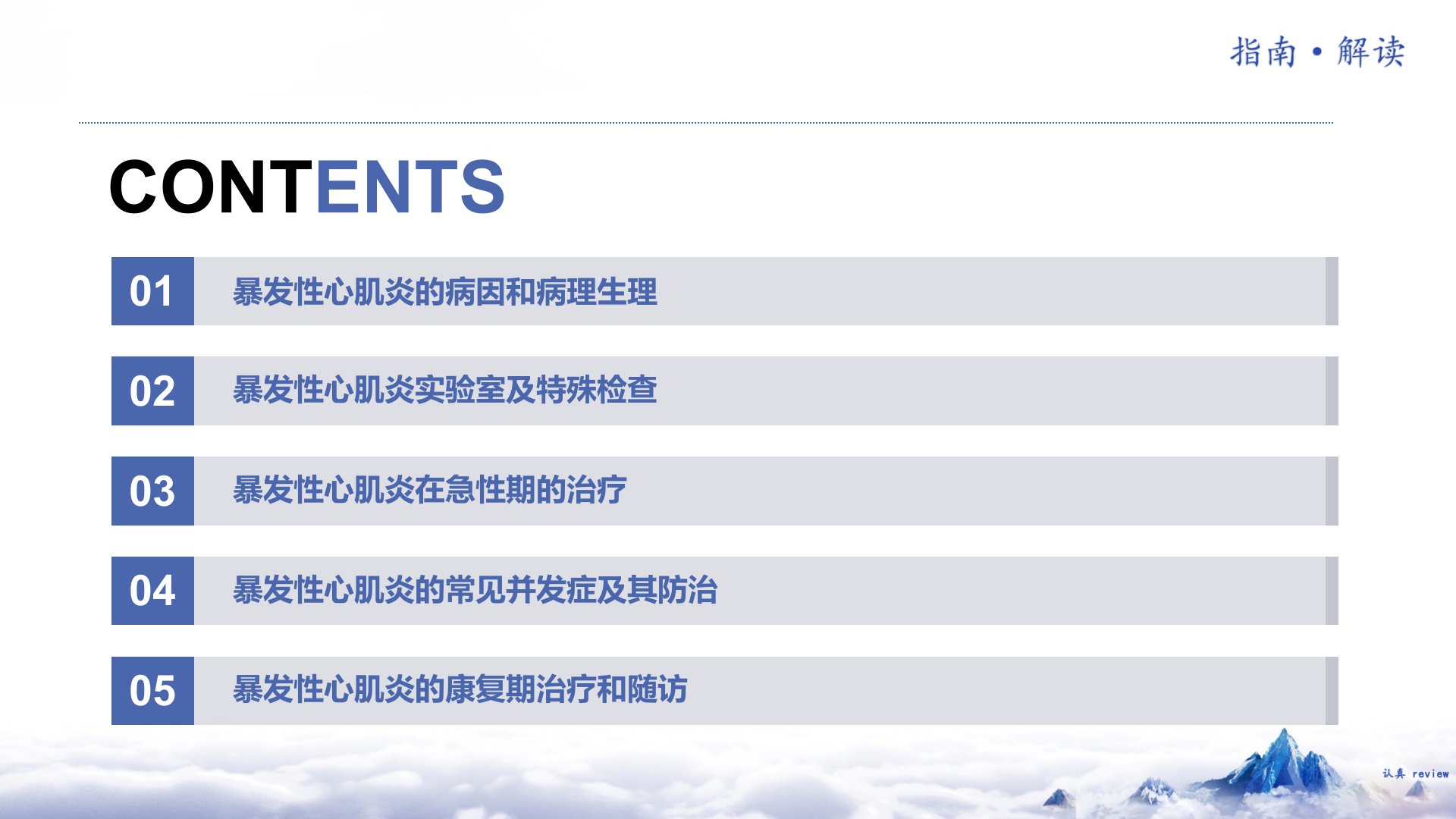 指南 • 解读

CONTENTS

01 暴发性心肌炎的病因和病理生理

02 暴发性心肌炎实验室及特殊检查

03 暴发性心肌炎在急性期的治疗

04 暴发性心肌炎的常见并发症及其防治

05 暴发性心肌炎的康复期治疗和随访

认真 review